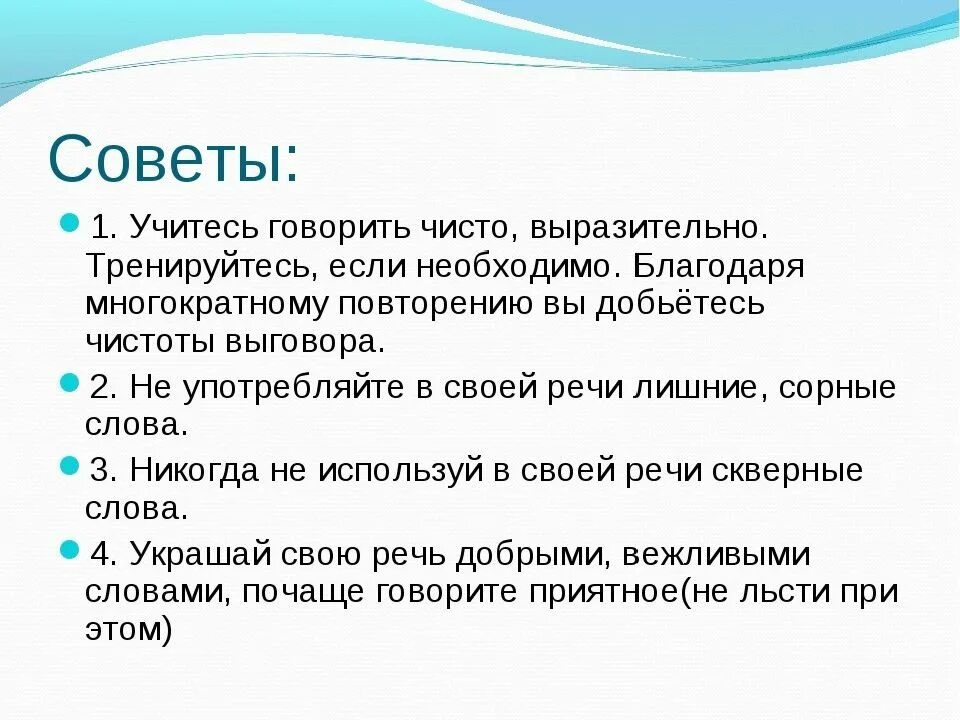 Советы:

1. Учитесь говорить чисто, выразительно. Тренируйтесь, если необходимо. Благодаря многократному повторению вы добьётесь чистоты выговора.

2. Не употребляйте в своей речи лишние, сорные слова.

3. Никогда не используй в своей речи скверные слова.

4. Украшай свою речь добрыми, вежливыми словами, почаще говорите приятное(не льсти при этом)